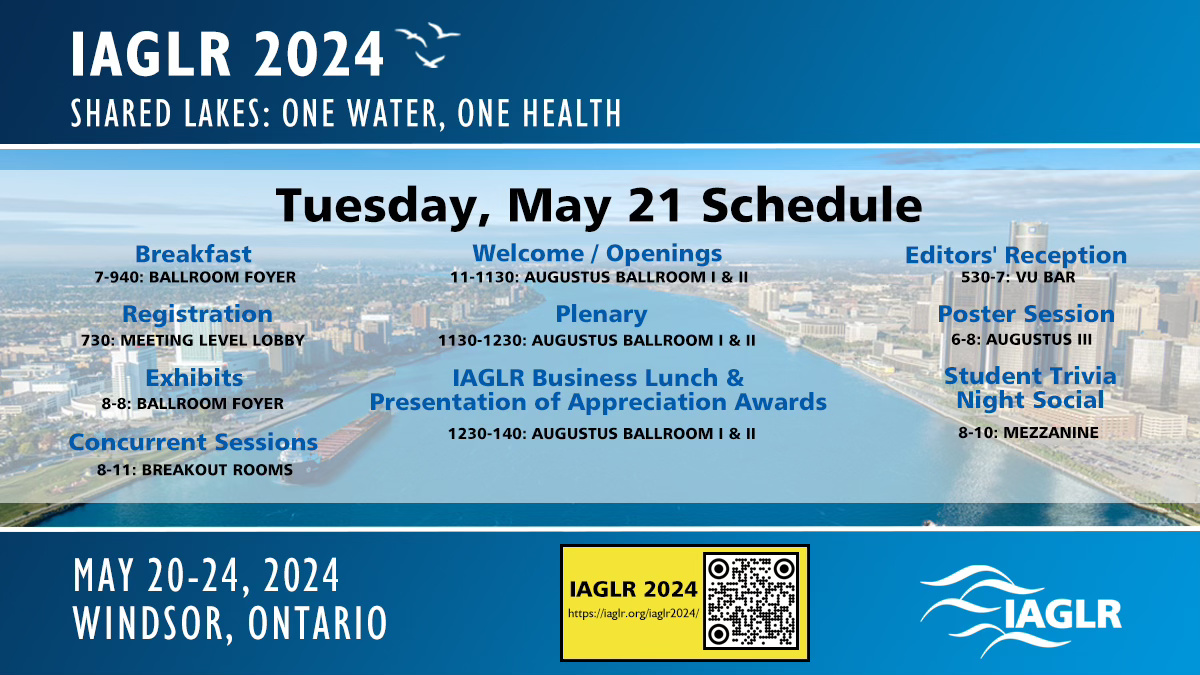 IAGLR 2024
SHARED LAKES: ONE WATER, ONE HEALTH

Tuesday, May 21 Schedule

Breakfast
7-940: BALLROOM FOYER

Registration
730: MEETING LEVEL LOBBY

Exhibits
8-8: BALLROOM FOYER

Concurrent Sessions
8-11: BREAKOUT ROOMS

Welcome / Openings
11-1130: AUGUSTUS BALLROOM I & II

Plenary
1130-1230: AUGUSTUS BALLROOM I & II

IAGLR Business Lunch & Presentation of Appreciation Awards
1230-140: AUGUSTUS BALLROOM I & II

Editors' Reception
530-7: VU BAR

Poster Session
6-8: AUGUSTUS III

Student Trivia Night Social
8-10: MEZZANINE

MAY 20-24, 2024
WINDSOR, ONTARIO

IAGLR 2024
https://iaglr.org/iaglr2024/

IAGLR